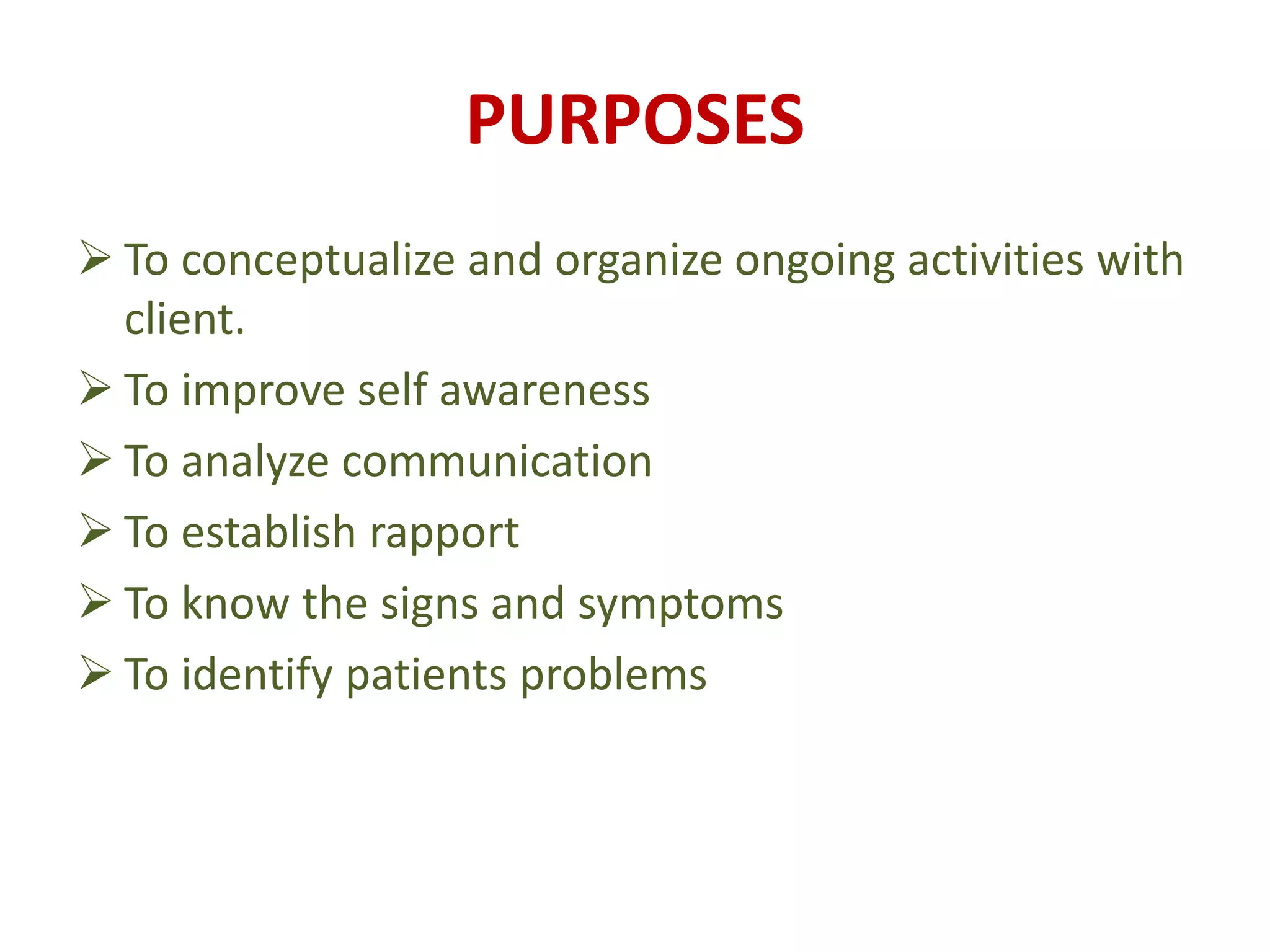 PURPOSES

➢ To conceptualize and organize ongoing activities with client.
➢ To improve self awareness
➢ To analyze communication
➢ To establish rapport
➢ To know the signs and symptoms
➢ To identify patients problems